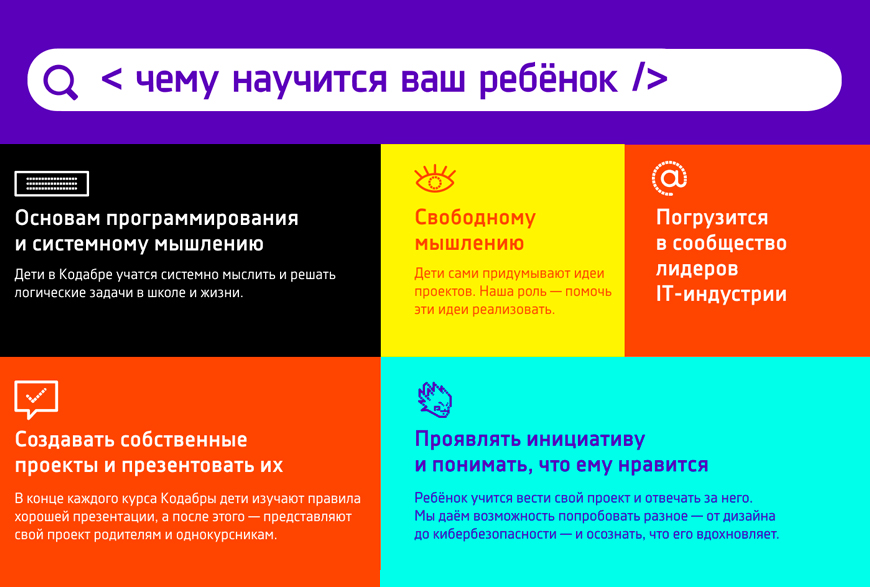 < чему научится ваш ребёнок />

Основам программирования и системному мышлению

Дети в Кодабре учатся системно мыслить и решать логические задачи в школе и жизни.

Свободному мышлению

Дети сами придумывают идеи проектов. Наша роль — помочь эти идеи реализовать.

Погрузится в сообщество лидеров IT-индустрии

Создавать собственные проекты и презентовать их

В конце каждого курса Кодабры дети изучают правила хорошей презентации, а после этого — представляют свой проект родителям и однокурсникам.

Проявлять инициативу и понимать, что ему нравится

Ребёнок учится вести свой проект и отвечать за него. Мы даём возможность попробовать разное — от дизайна до кибербезопасности — и осознать, что его вдохновляет.